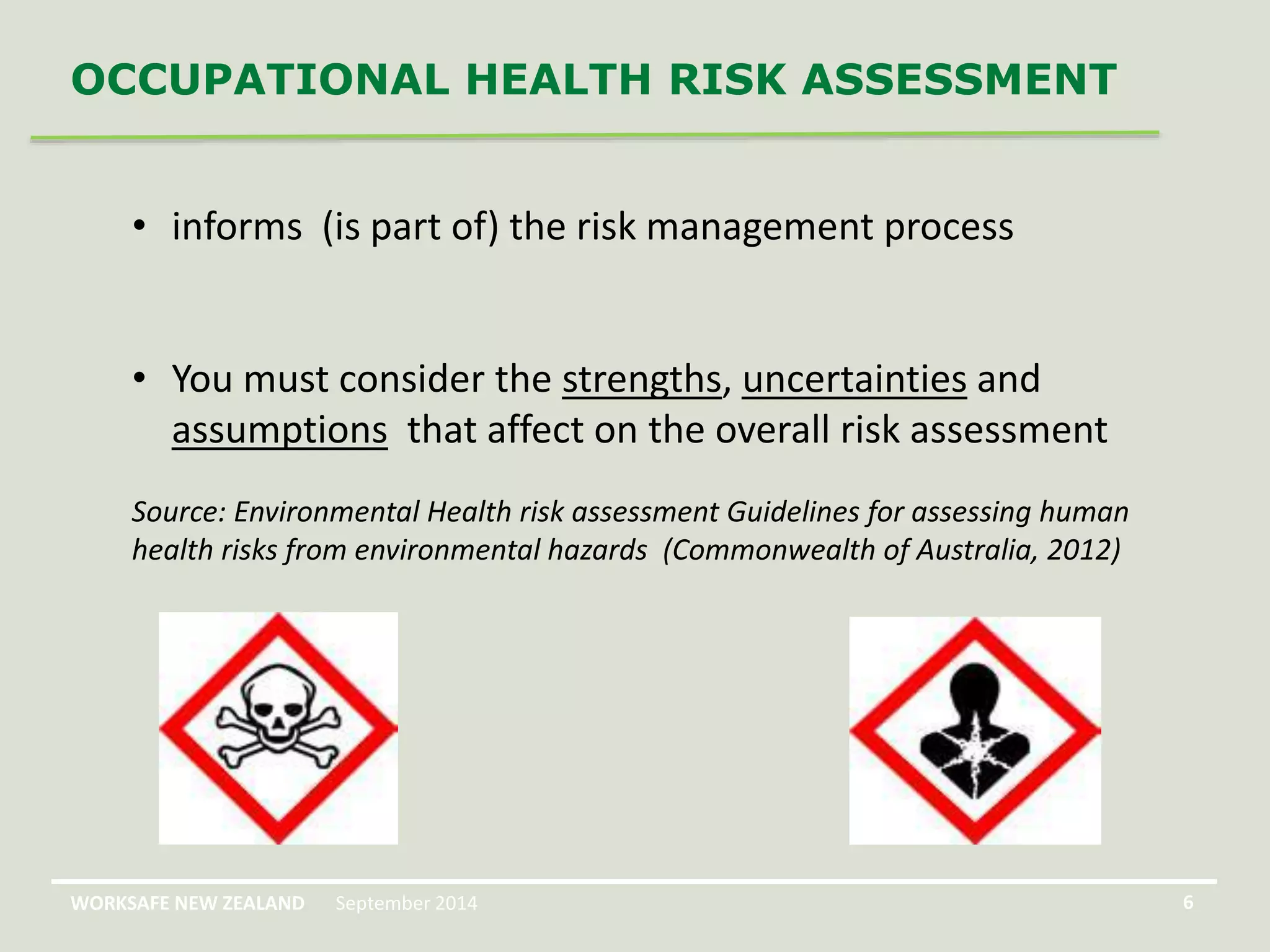 OCCUPATIONAL HEALTH RISK ASSESSMENT

• informs (is part of) the risk management process

• You must consider the strengths, uncertainties and assumptions that affect on the overall risk assessment

Source: Environmental Health risk assessment Guidelines for assessing human health risks from environmental hazards (Commonwealth of Australia, 2012)

WORKSAFE NEW ZEALAND September 2014 6